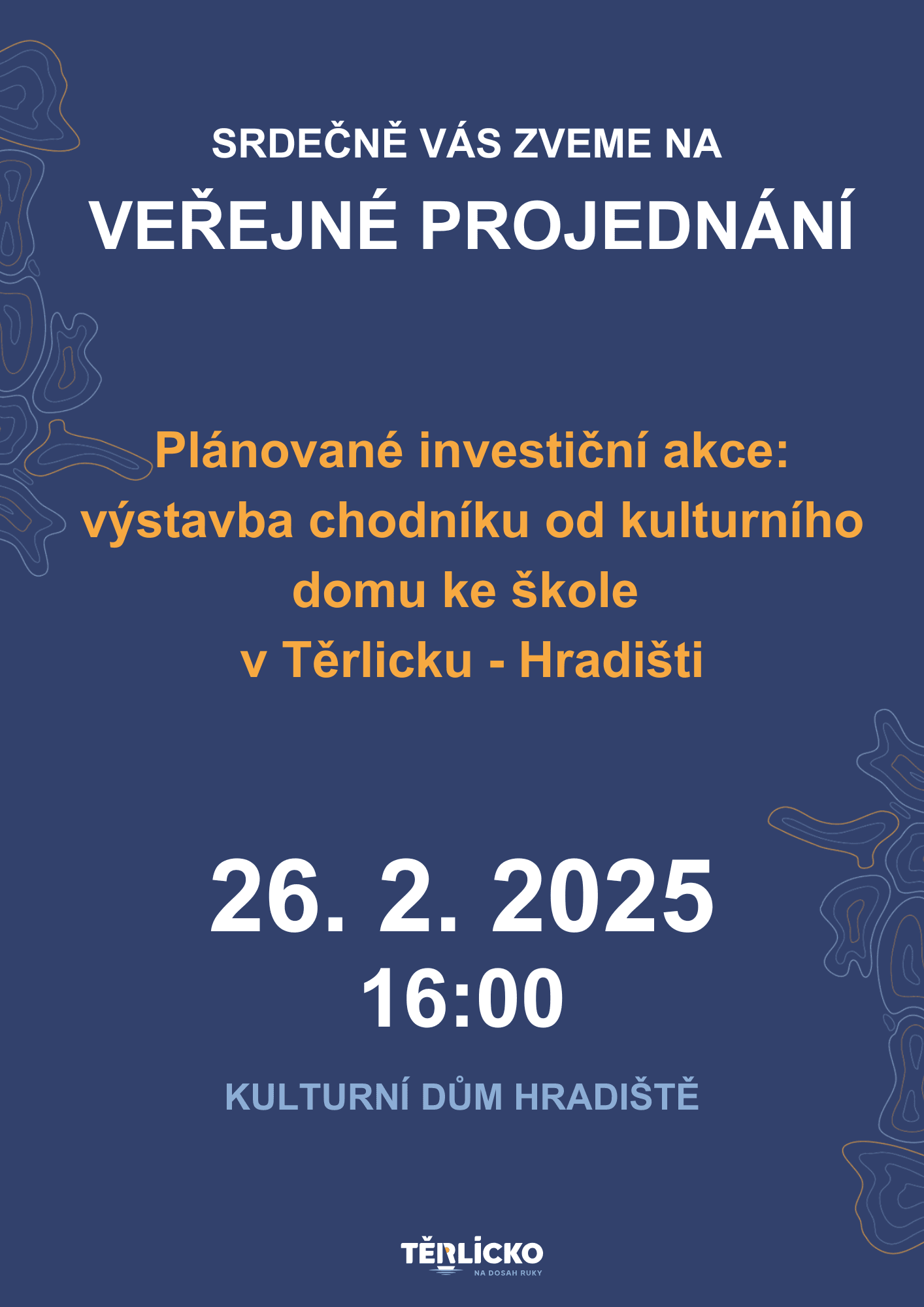 SRDEČNĚ VÁS ZVEME NA
VEŘEJNÉ PROJEDNÁNÍ

Plánované investiční akce: výstavba chodníku od kulturního domu ke škole v Těrlicku - Hradišti

26. 2. 2025
16:00

KULTURNÍ DŮM HRADIŠTĚ

TĚRLICKO
NA DOSAH RUKY